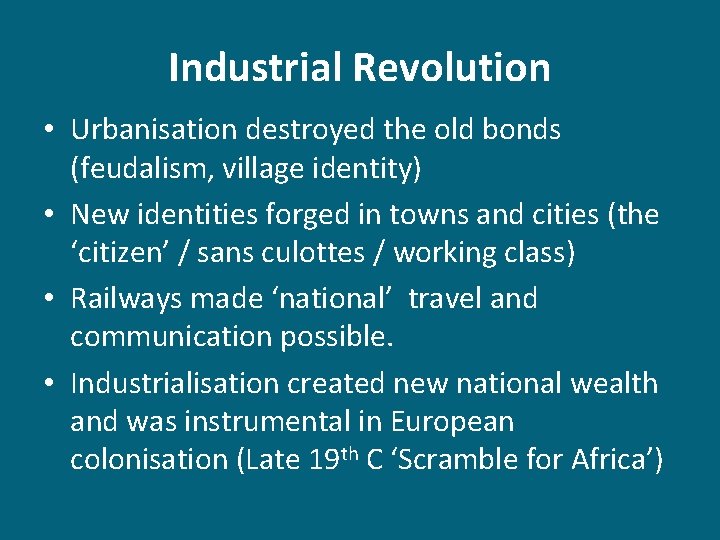 Industrial Revolution

• Urbanisation destroyed the old bonds (feudalism, village identity)

• New identities forged in towns and cities (the ‘citizen’ / sans culottes / working class)

• Railways made ‘national’ travel and communication possible.

• Industrialisation created new national wealth and was instrumental in European colonisation (Late 19$^{th}$ C ‘Scramble for Africa’)